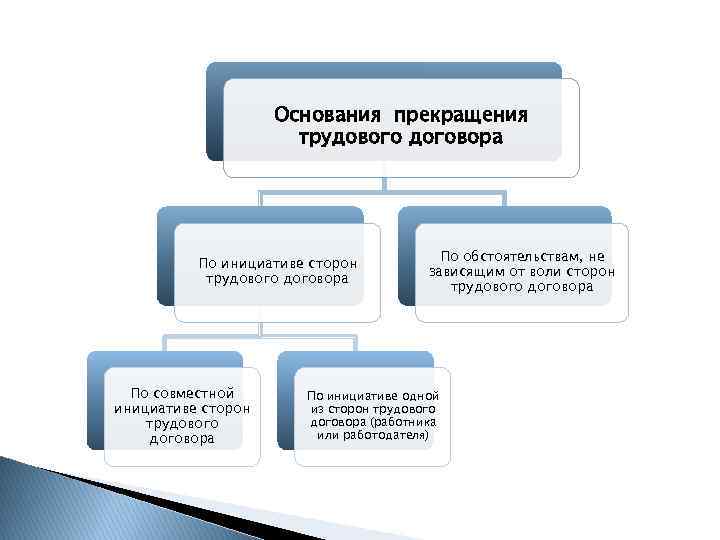 Основания прекращения трудового договора

По инициативе сторон трудового договора

По обстоятельствам, не зависящим от воли сторон трудового договора

По совместной инициативе сторон трудового договора

По инициативе одной из сторон трудового договора (работника или работодателя)